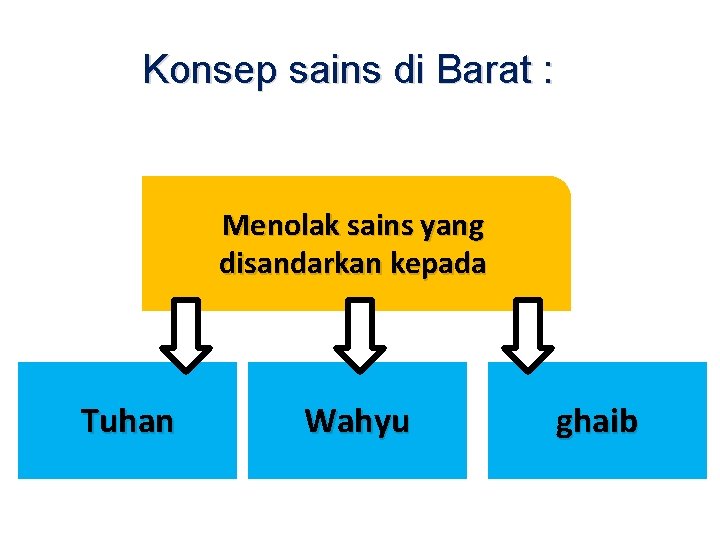 Konsep sains di Barat :

Menolak sains yang disandarkan kepada

Tuhan

Wahyu

ghaib